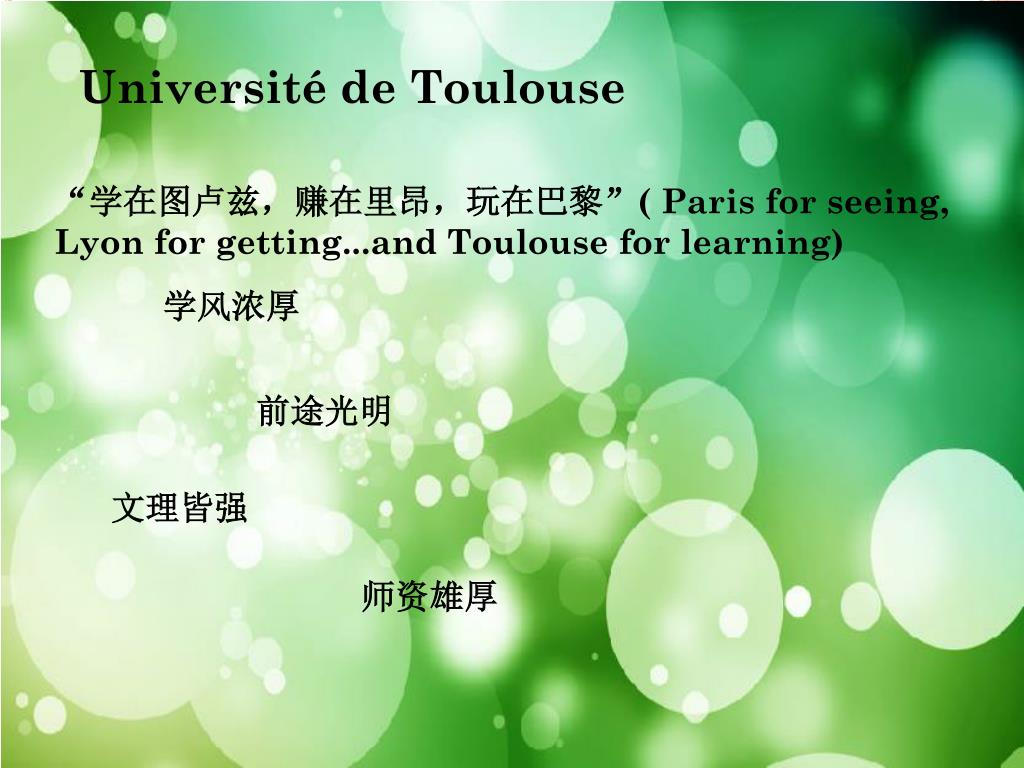 Université de Toulouse

“学在图卢兹，赚在里昂，玩在巴黎”( Paris for seeing, Lyon for getting...and Toulouse for learning)

学风浓厚

前途光明

文理皆强

师资雄厚